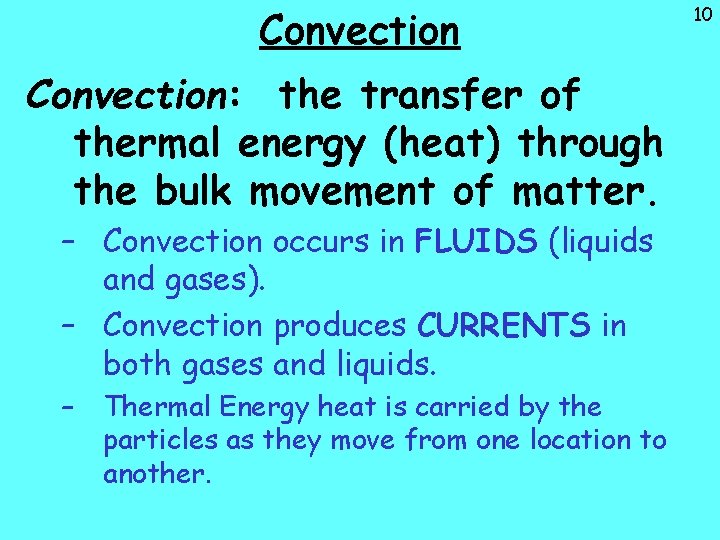 10

Convection

Convection: the transfer of thermal energy (heat) through the bulk movement of matter.

– Convection occurs in FLUIDS (liquids and gases).

– Convection produces CURRENTS in both gases and liquids.

– Thermal Energy heat is carried by the particles as they move from one location to another.